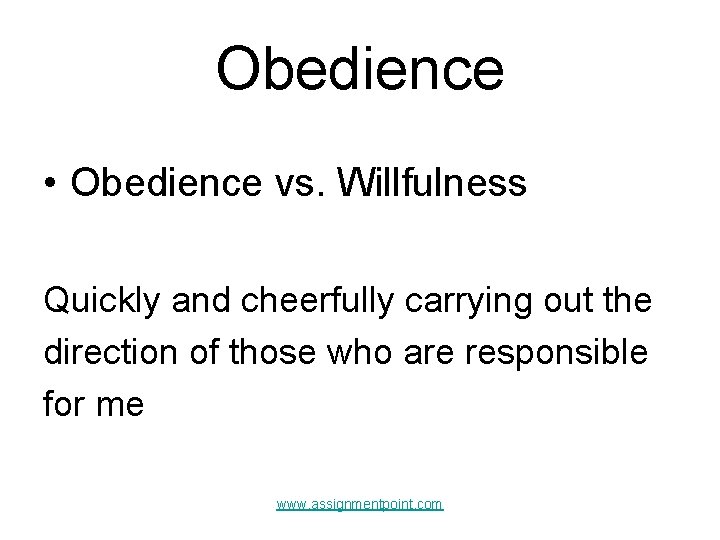 Obedience

• Obedience vs. Willfulness

Quickly and cheerfully carrying out the direction of those who are responsible for me

www.assignmentpoint.com